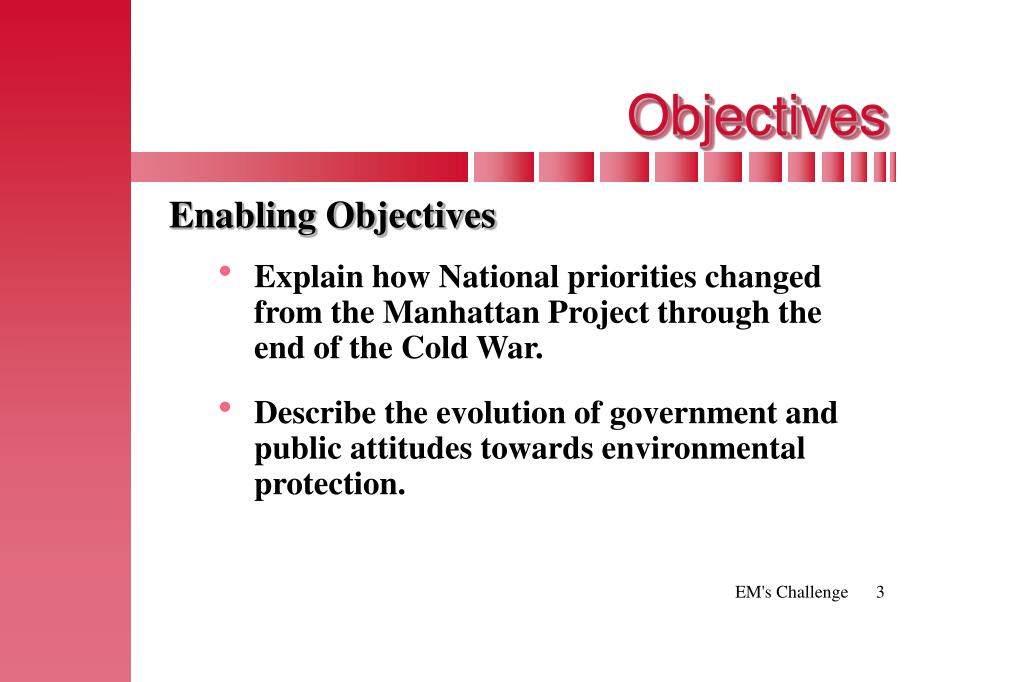 Objectives

Enabling Objectives

• Explain how National priorities changed from the Manhattan Project through the end of the Cold War.

• Describe the evolution of government and public attitudes towards environmental protection.

EM's Challenge 3